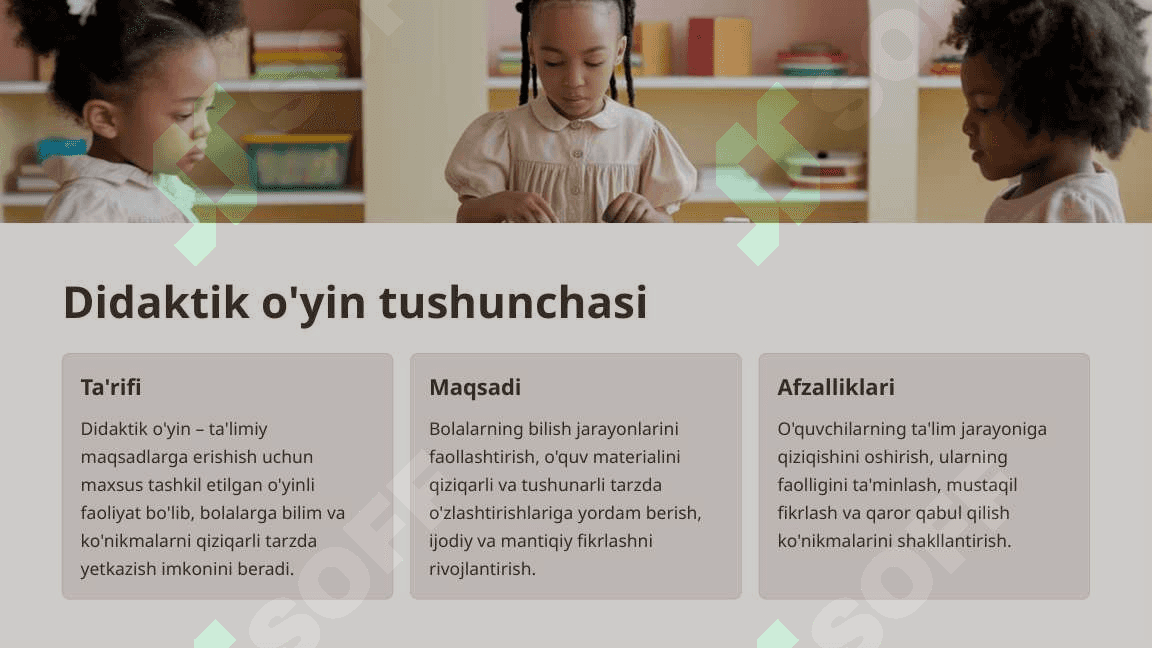 Didaktik o'yin tushunchasi

Ta'rifi

Didaktik o'yin – ta'limiy maqsadlarga erishish uchun maxsus tashkil etilgan o'yinli faoliyat bo'lib, bolalarga bilim va ko'nikmalarni qiziqarli tarzda yetkazish imkonini beradi.

Maqsadi

Bolalarning bilish jarayonlarini faollashtirish, o'quv materialini qiziqarli va tushunarli tarzda o'zlashtirishlariga yordam berish, ijodiy va mantiqiy fikrlashni rivojlantirish.

Afzalliklari

O'quvchilarning ta'lim jarayoniga qiziqishini oshirish, ularning faolligini ta'minlash, mustaqil fikrlash va qaror qabul qilish ko'nikmalarini shakllantirish.

SOFF SOFF